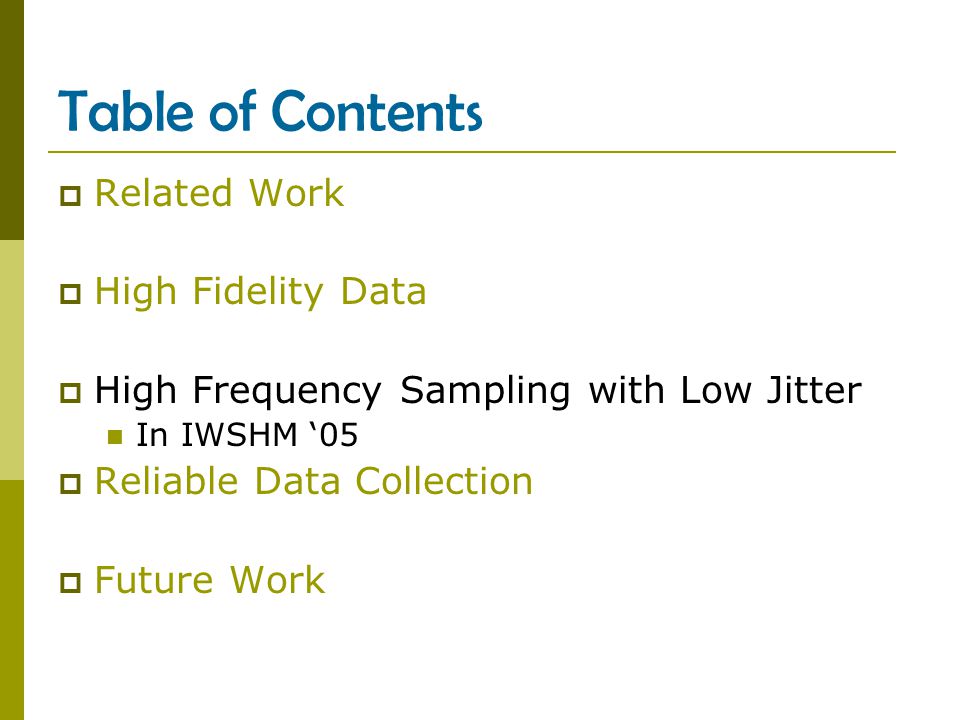 Table of Contents

Related Work

High Fidelity Data

High Frequency Sampling with Low Jitter

In IWSHM ‘05

Reliable Data Collection

Future Work